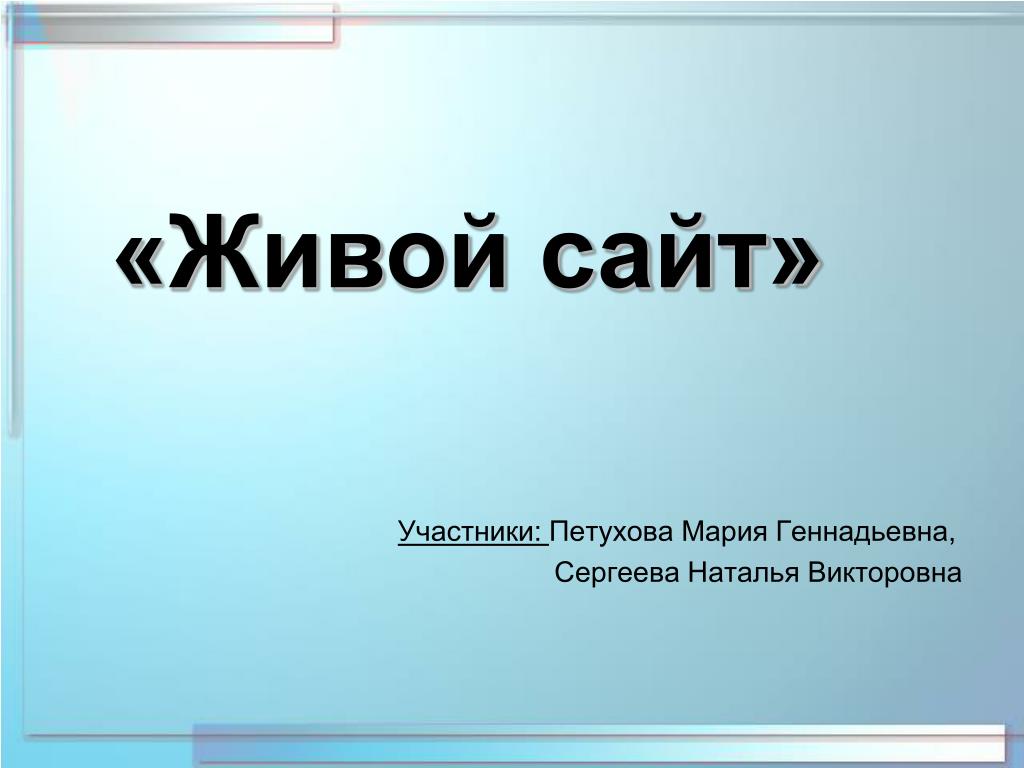 «Живой сайт»

Участники: Петухова Мария Геннадьевна,
Сергеева Наталья Викторовна